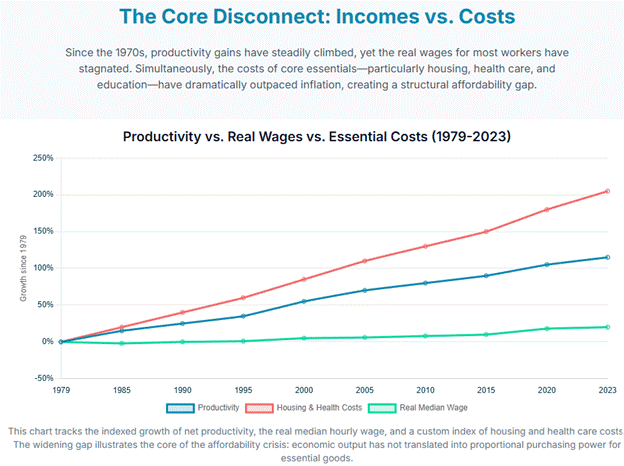 The Core Disconnect: Incomes vs. Costs

Since the 1970s, productivity gains have steadily climbed, yet the real wages for most workers have stagnated. Simultaneously, the costs of core essentials—particularly housing, health care, and education—have dramatically outpaced inflation, creating a structural affordability gap.

Productivity vs. Real Wages vs. Essential Costs (1979-2023)

250%
200%
150%
100%
50%
0%
-50%

Growth since 1979

1979 1985 1990 1995 2000 2005 2010 2015 2020 2023

Productivity Housing & Health Costs Real Median Wage

This chart tracks the indexed growth of net productivity, the real median hourly wage, and a custom index of housing and health care costs. The widening gap illustrates the core of the affordability crisis: economic output has not translated into proportional purchasing power for essential goods.